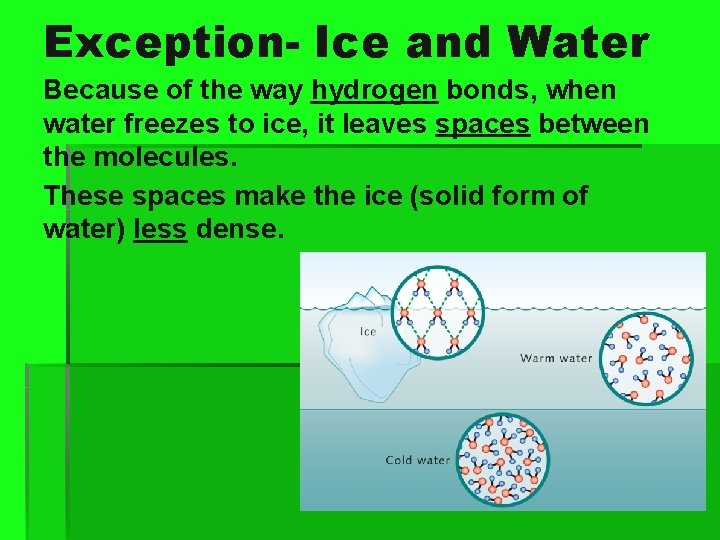 Exception- Ice and Water

Because of the way hydrogen bonds, when water freezes to ice, it leaves spaces between the molecules.

These spaces make the ice (solid form of water) less dense.

Ice

Warm water

Cold water